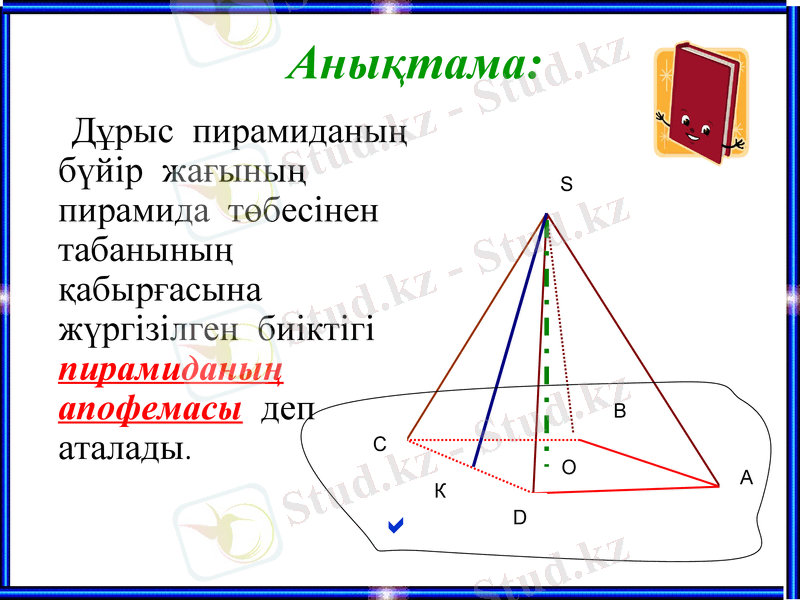 Анықтама:

Дұрыс пирамиданың бүйір жағының пирамида төбесінен табанының қабырғасына жүргізілген биіктігі пирамиданың апофемасы деп аталады.

S
B
C
O
A
K
D

Stud.kz - Stud.kz